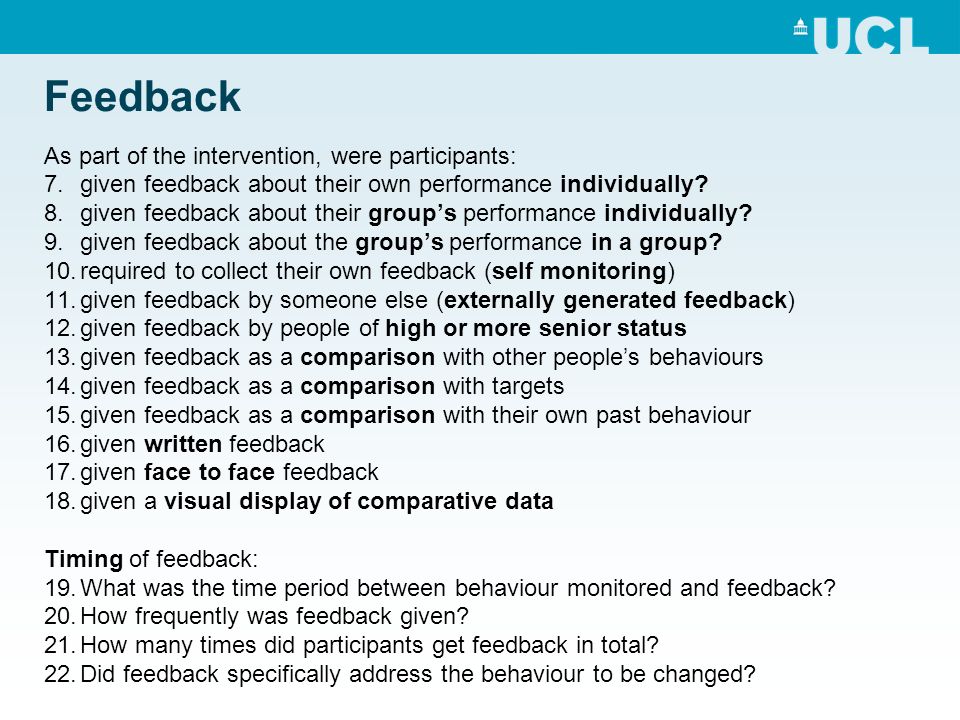 UCL

Feedback

As part of the intervention, were participants:
7. given feedback about their own performance individually?
8. given feedback about their group's performance individually?
9. given feedback about the group's performance in a group?
10. required to collect their own feedback (self monitoring)
11. given feedback by someone else (externally generated feedback)
12. given feedback by people of high or more senior status
13. given feedback as a comparison with other people's behaviours
14. given feedback as a comparison with targets
15. given feedback as a comparison with their own past behaviour
16. given written feedback
17. given face to face feedback
18. given a visual display of comparative data

Timing of feedback:
19. What was the time period between behaviour monitored and feedback?
20. How frequently was feedback given?
21. How many times did participants get feedback in total?
22. Did feedback specifically address the behaviour to be changed?